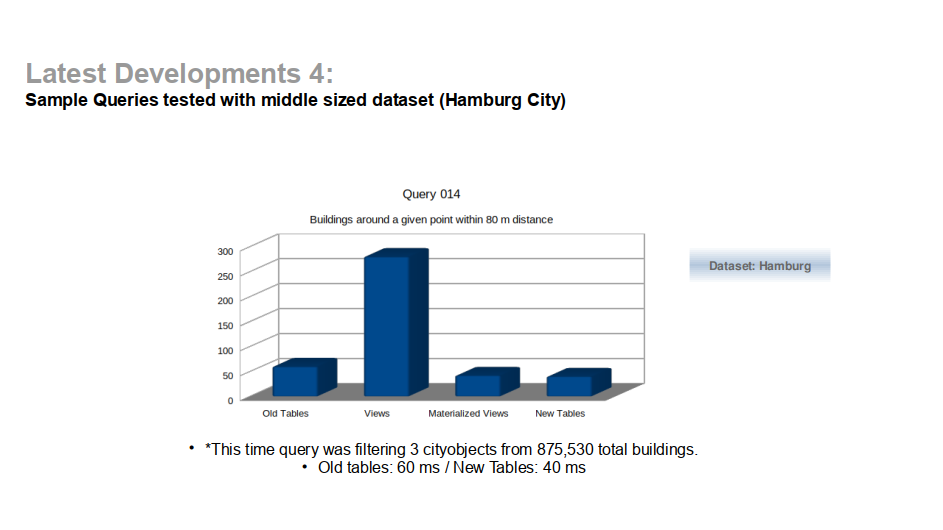 Latest Developments 4:
Sample Queries tested with middle sized dataset (Hamburg City)

Query 014

Buildings around a given point within 80 m distance

300
250
200
150
100
50
0

Old Tables
Views
Materialized Views
New Tables

Dataset: Hamburg

• *This time query was filtering 3 cityobjects from 875,530 total buildings.
• Old tables: 60 ms / New Tables: 40 ms